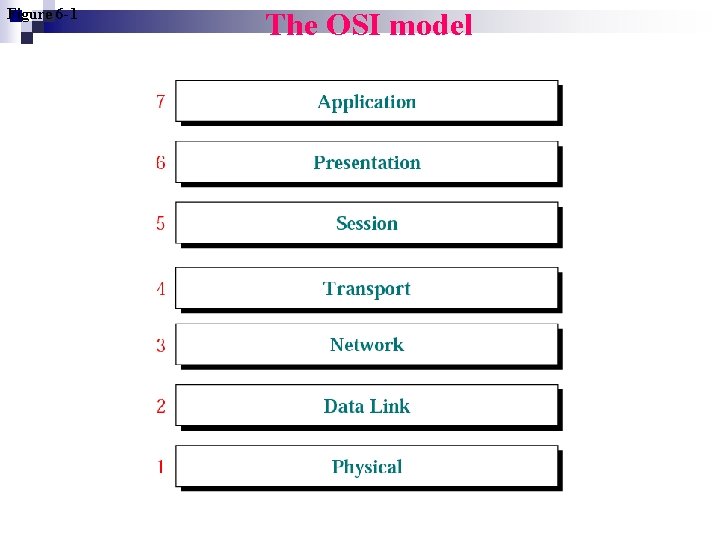 Figure 6-1

The OSI model

7 Application

6 Presentation

5 Session

4 Transport

3 Network

2 Data Link

1 Physical